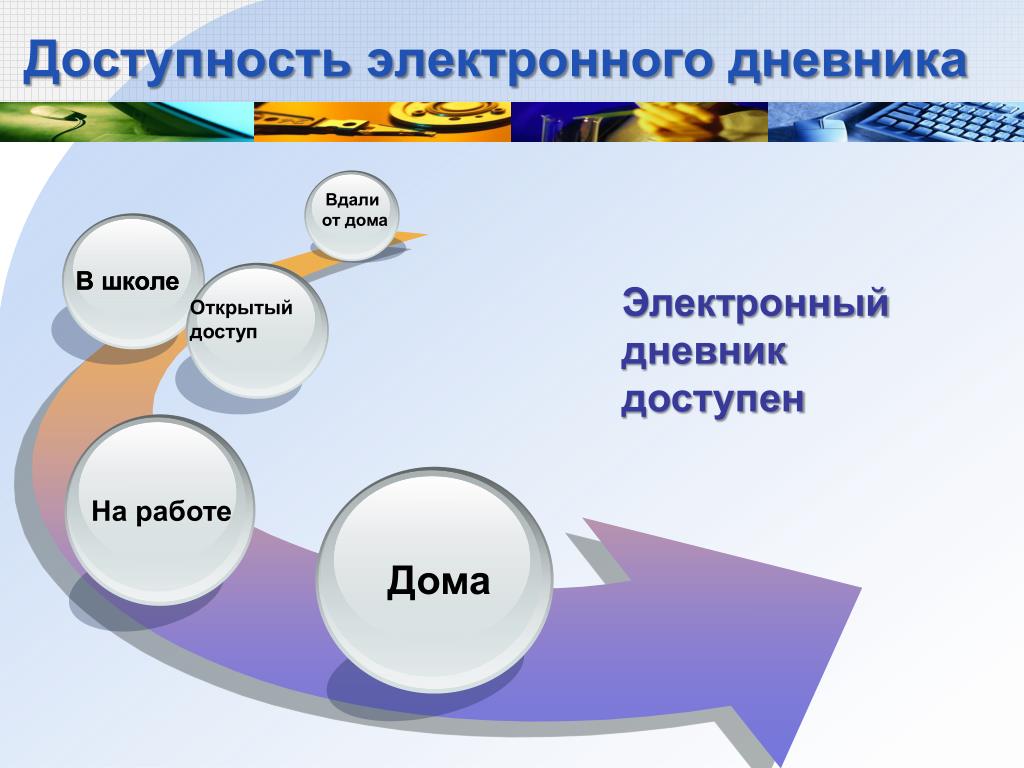 Доступность электронного дневника

Вдали от дома

В школе

Открытый доступ

На работе

Дома

Электронный дневник доступен